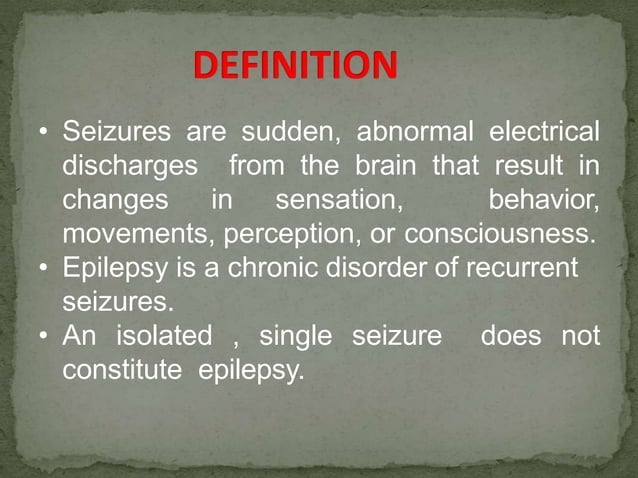 DEFINITION

• Seizures are sudden, abnormal electrical discharges from the brain that result in changes in sensation, behavior, movements, perception, or consciousness.
• Epilepsy is a chronic disorder of recurrent seizures.
• An isolated , single seizure does not constitute epilepsy.